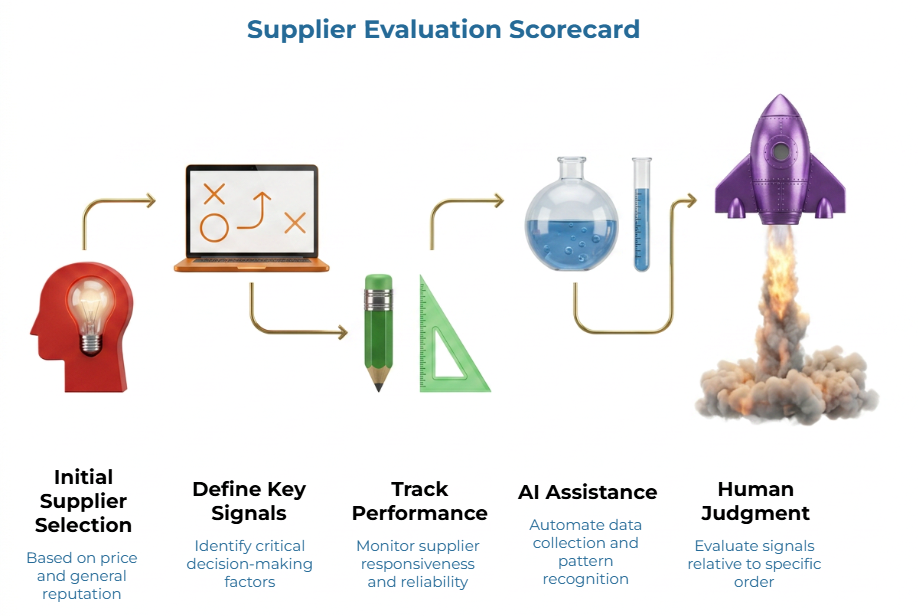 Supplier Evaluation Scorecard

Initial Supplier Selection

Based on price and general reputation

Define Key Signals

Identify critical decision-making factors

Track Performance

Monitor supplier responsiveness and reliability

AI Assistance

Automate data collection and pattern recognition

Human Judgment

Evaluate signals relative to specific order